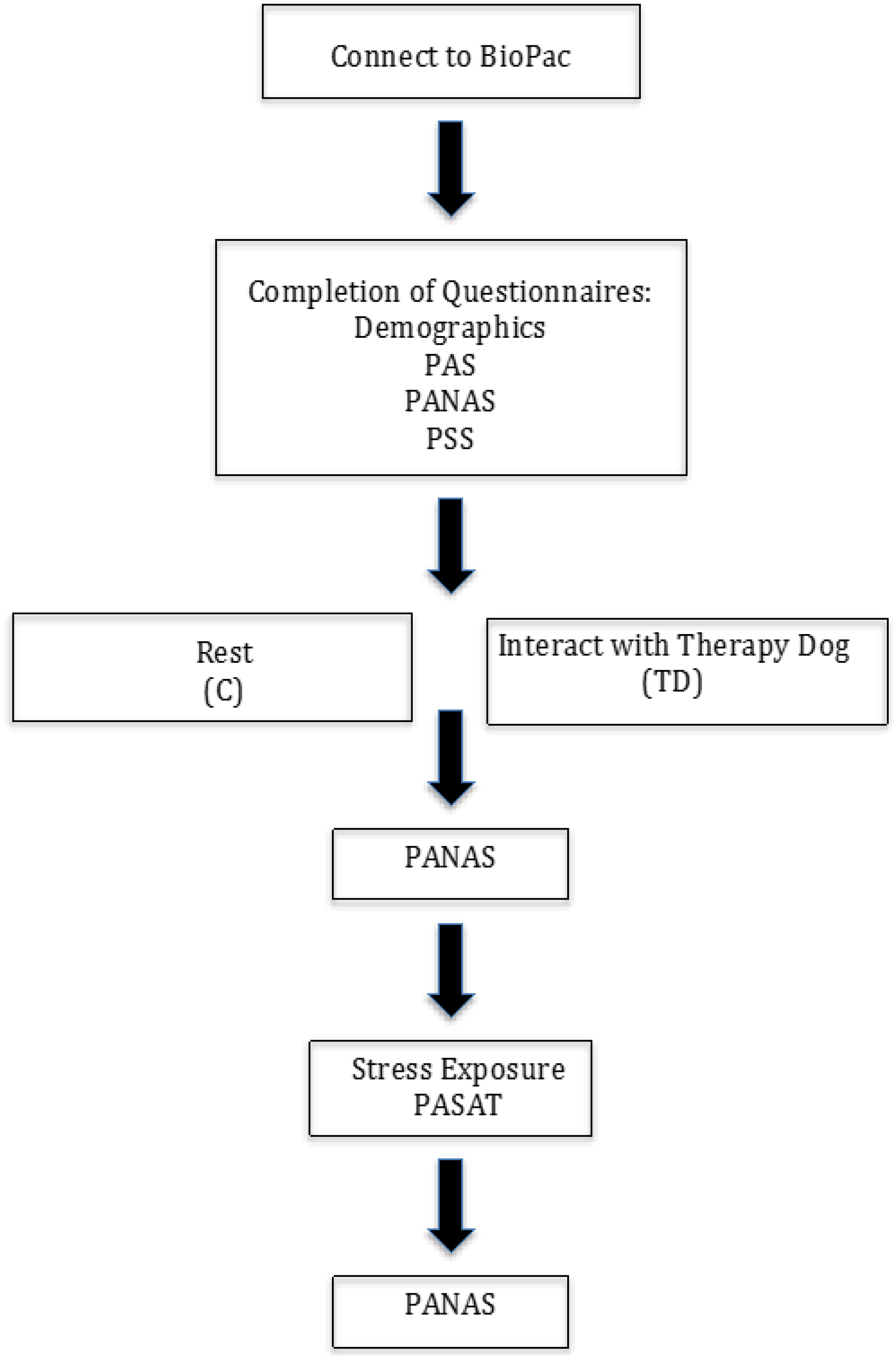 Connect to BioPac

Completion of Questionnaires:
Demographics
PAS
PANAS
PSS

Rest
(C)

Interact with Therapy Dog
(TD)

PANAS

Stress Exposure
PASAT

PANAS